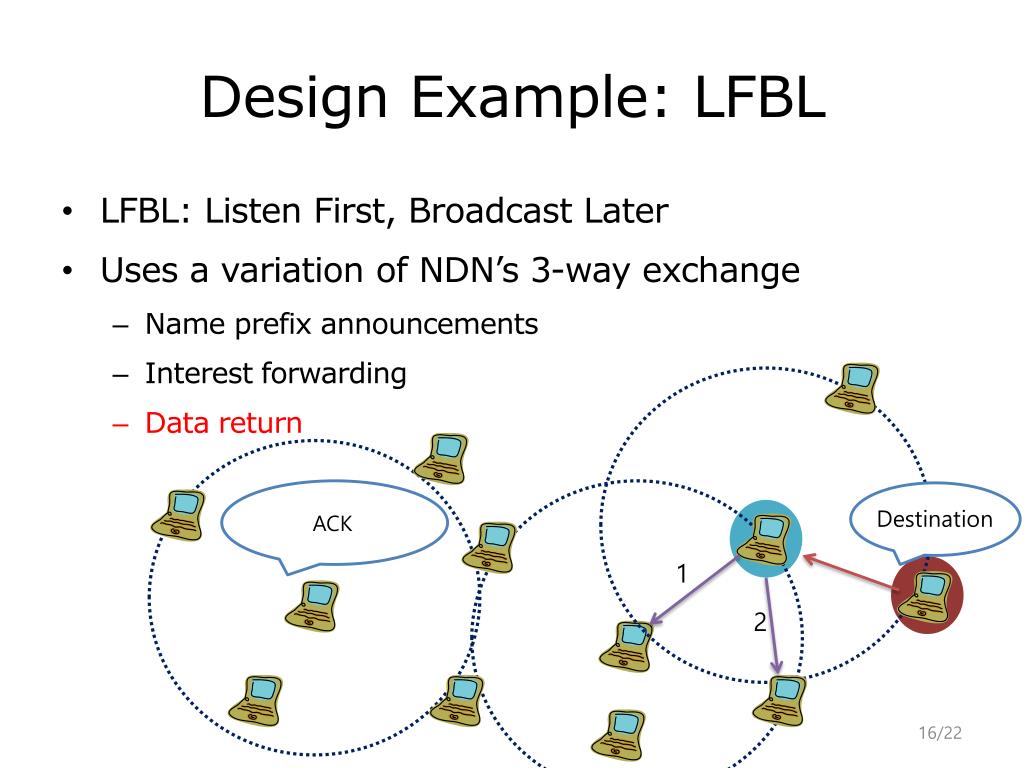 Design Example: LFBL

• LFBL: Listen First, Broadcast Later
• Uses a variation of NDN's 3-way exchange
– Name prefix announcements
– Interest forwarding
– Data return

ACK

Destination

1

2

16/22